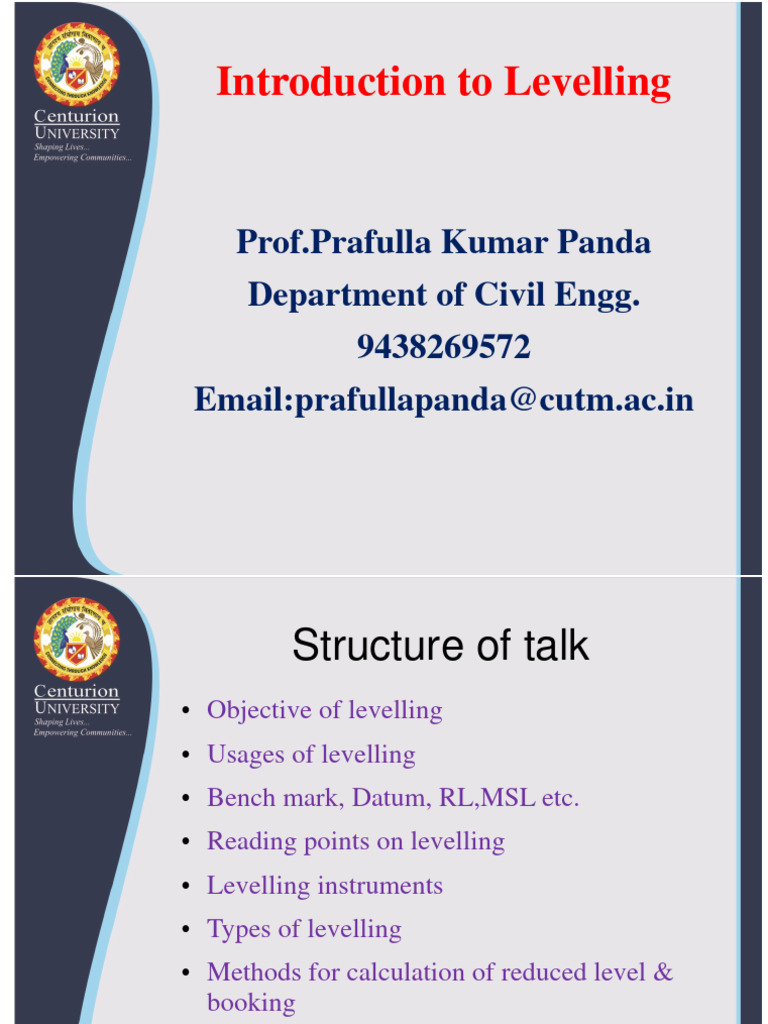 Centurion
UNIVERSITY
Shaping Lives...
Empowering Communities...

Introduction to Levelling

Prof.Prafulla Kumar Panda
Department of Civil Engg.
9438269572
Email:prafullapanda@cutm.ac.in

Centurion
UNIVERSITY
Shaping Lives...
Empowering Communities...

Structure of talk

• Objective of levelling
• Usages of levelling
• Bench mark, Datum, RL,MSL etc.
• Reading points on levelling
• Levelling instruments
• Types of levelling
• Methods for calculation of reduced level & booking